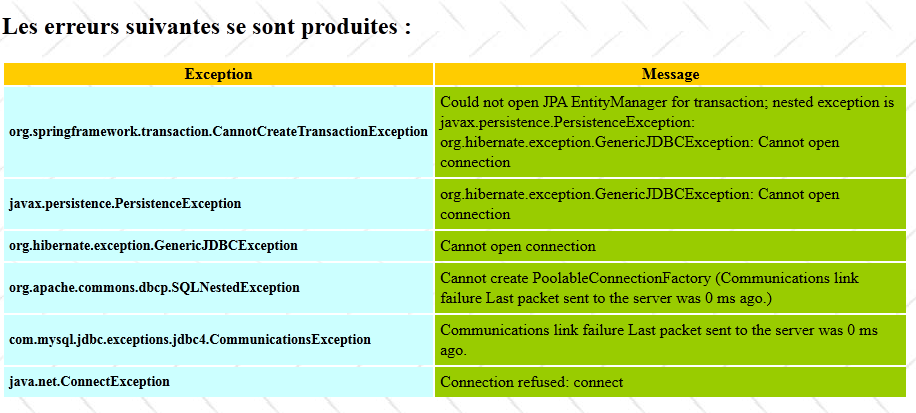 Les erreurs suivantes se sont produites :

| Exception | Message |
|---|---|
| org.springframework.transaction.CannotCreateTransactionException | Could not open JPA EntityManager for transaction; nested exception is javax.persistence.PersistenceException: org.hibernate.exception.GenericJDBCException: Cannot open connection |
| javax.persistence.PersistenceException | org.hibernate.exception.GenericJDBCException: Cannot open connection |
| org.hibernate.exception.GenericJDBCException | Cannot open connection |
| org.apache.commons.dbcp.SQLNestedException | Cannot create PoolableConnectionFactory (Communications link failure Last packet sent to the server was 0 ms ago.) |
| com.mysql.jdbc.exceptions.jdbc4.CommunicationsException | Communications link failure Last packet sent to the server was 0 ms ago. |
| java.net.ConnectException | Connection refused: connect |